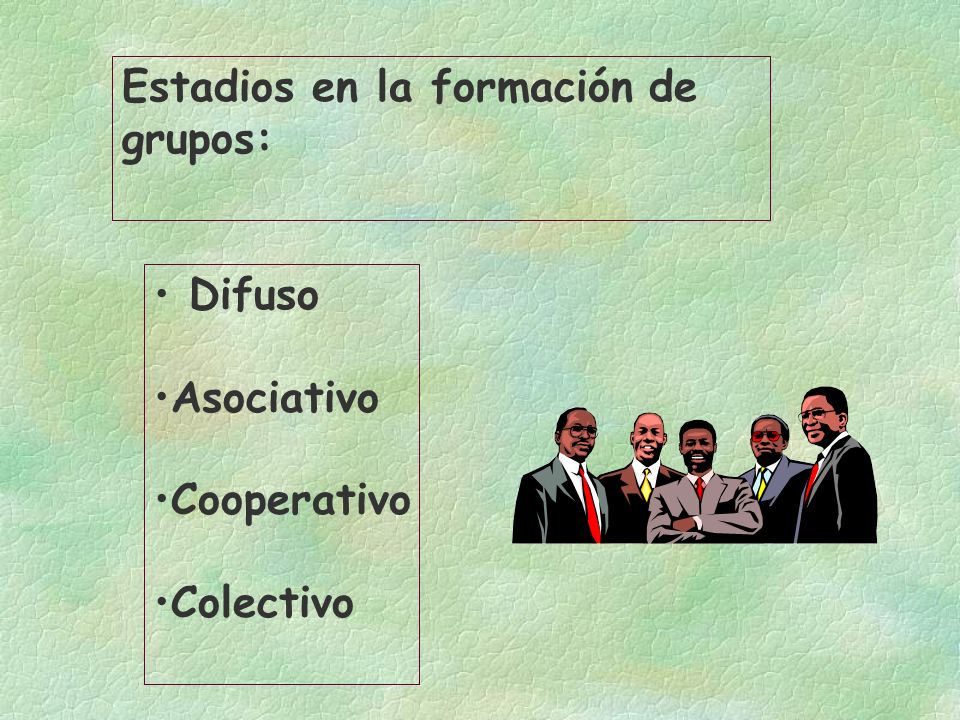 Estadios en la formación de grupos:

• Difuso

•Asociativo

•Cooperativo

•Colectivo